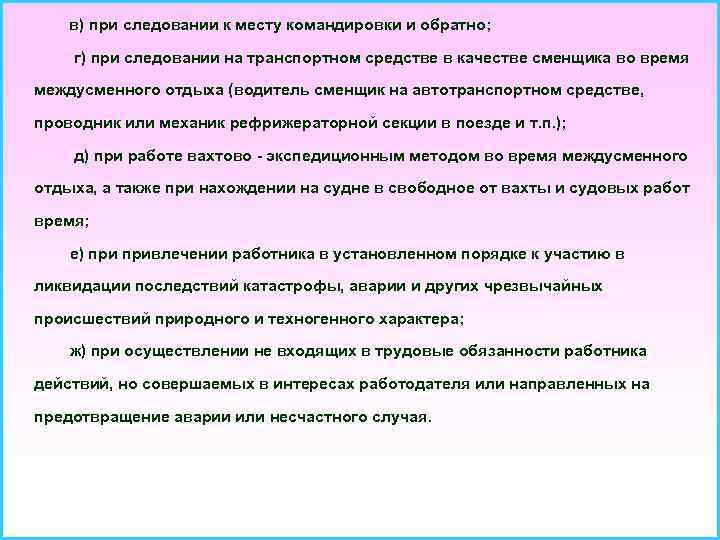 в) при следовании к месту командировки и обратно;

г) при следовании на транспортном средстве в качестве сменщика во время междусменного отдыха (водитель сменщик на автотранспортном средстве, проводник или механик рефрижераторной секции в поезде и т.п.);

д) при работе вахтово - экспедиционным методом во время междусменного отдыха, а также при нахождении на судне в свободное от вахты и судовых работ время;

е) при привлечении работника в установленном порядке к участию в ликвидации последствий катастрофы, аварии и других чрезвычайных происшествий природного и техногенного характера;

ж) при осуществлении не входящих в трудовые обязанности работника действий, но совершаемых в интересах работодателя или направленных на предотвращение аварии или несчастного случая.